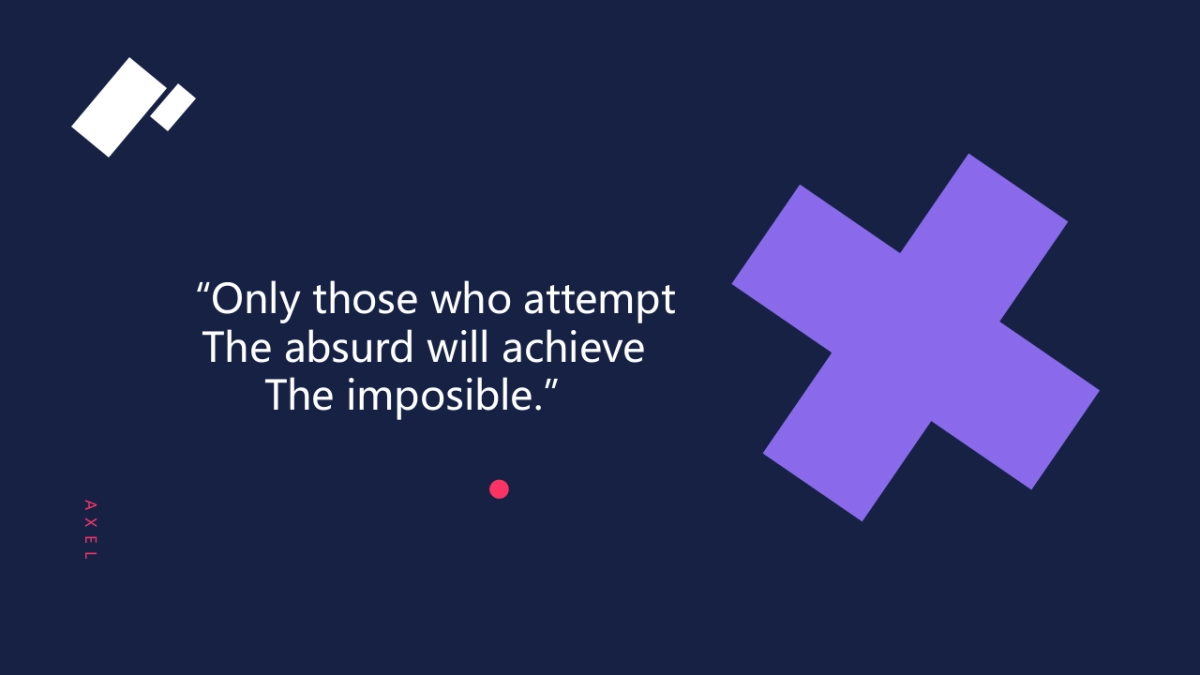 “Only those who attempt
The absurd will achieve
The imposible.”

AXEL